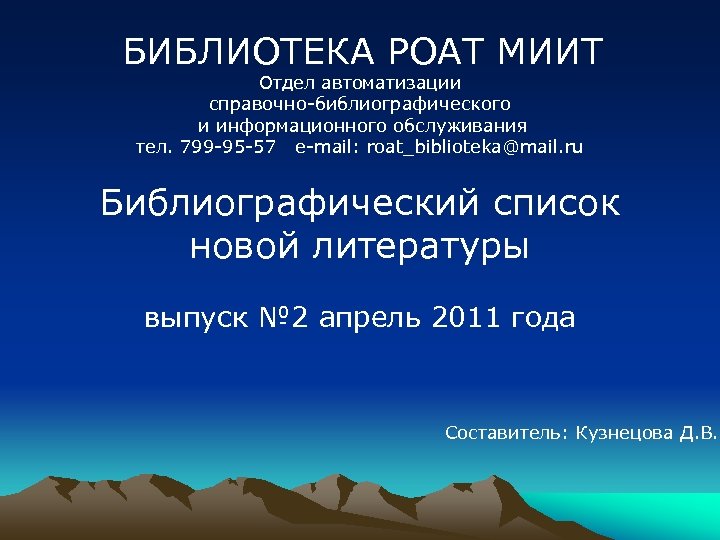 БИБЛИОТЕКА РОАТ МИИТ
Отдел автоматизации справочно-библиографического и информационного обслуживания
тел. 799-95-57 e-mail: roat_biblioteka@mail.ru

Библиографический список новой литературы

выпуск №2 апрель 2011 года

Составитель: Кузнецова Д.В.